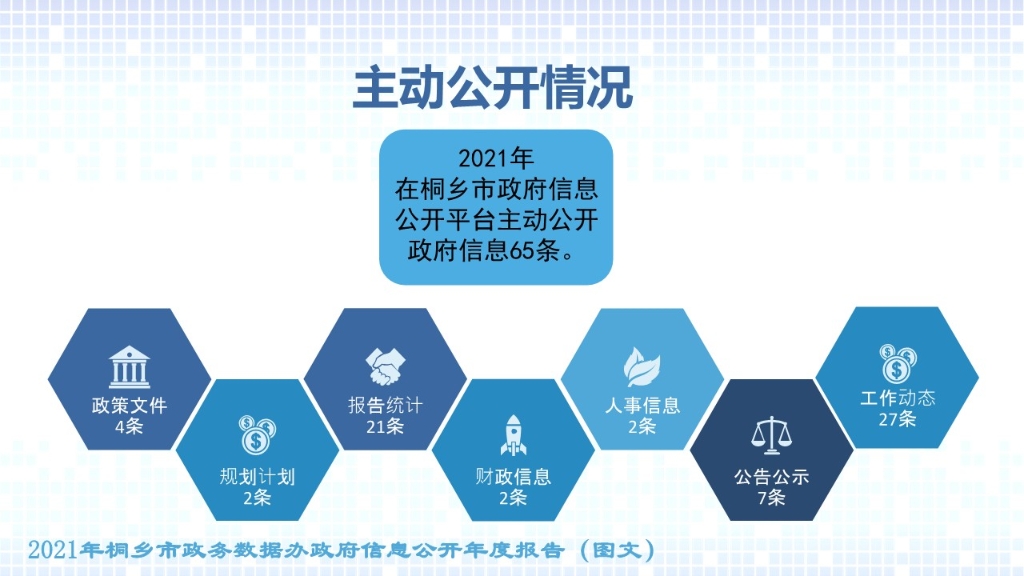 主动公开情况

2021年
在桐乡市政府信息公开平台主动公开政府信息65条。

政策文件
4条

规划计划
2条

报告统计
21条

财政信息
2条

人事信息
2条

公告公示
7条

工作动态
27条

2021年桐乡市政务数据办政府信息公开年度报告（图文）